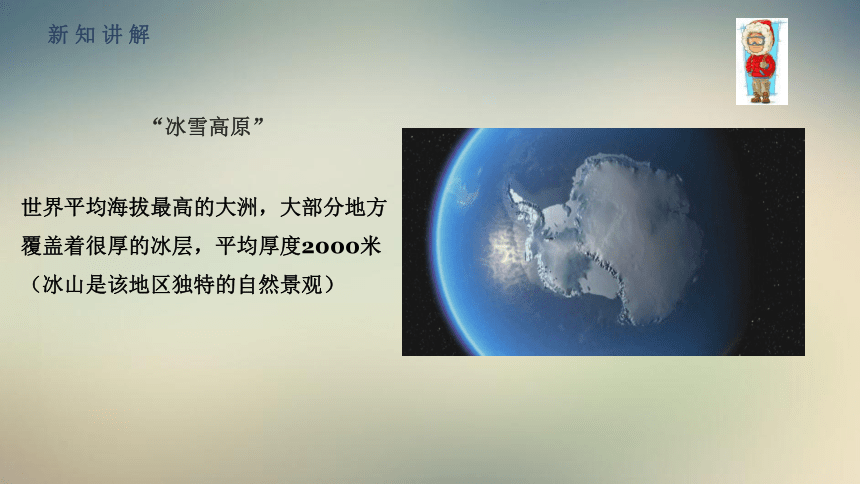 新知讲解

“冰雪高原”

世界平均海拔最高的大洲，大部分地方覆盖着很厚的冰层，平均厚度2000米（冰山是该地区独特的自然景观）